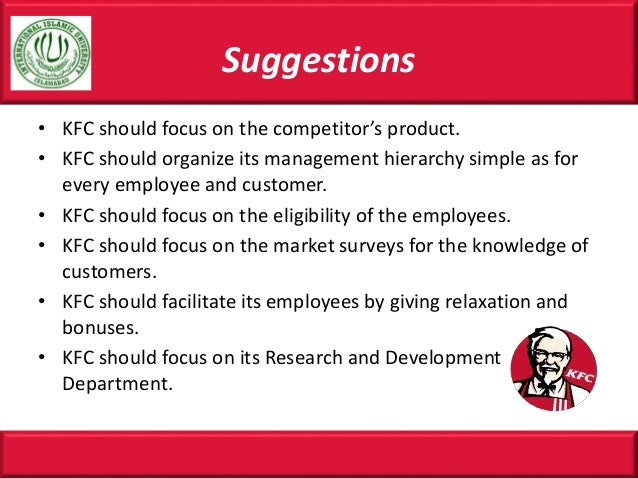 INTERNATIONAL ISLAMIC UNIVERSITY
ISLAMABAD

Suggestions

• KFC should focus on the competitor's product.
• KFC should organize its management hierarchy simple as for every employee and customer.
• KFC should focus on the eligibility of the employees.
• KFC should focus on the market surveys for the knowledge of customers.
• KFC should facilitate its employees by giving relaxation and bonuses.
• KFC should focus on its Research and Development Department.

KFC